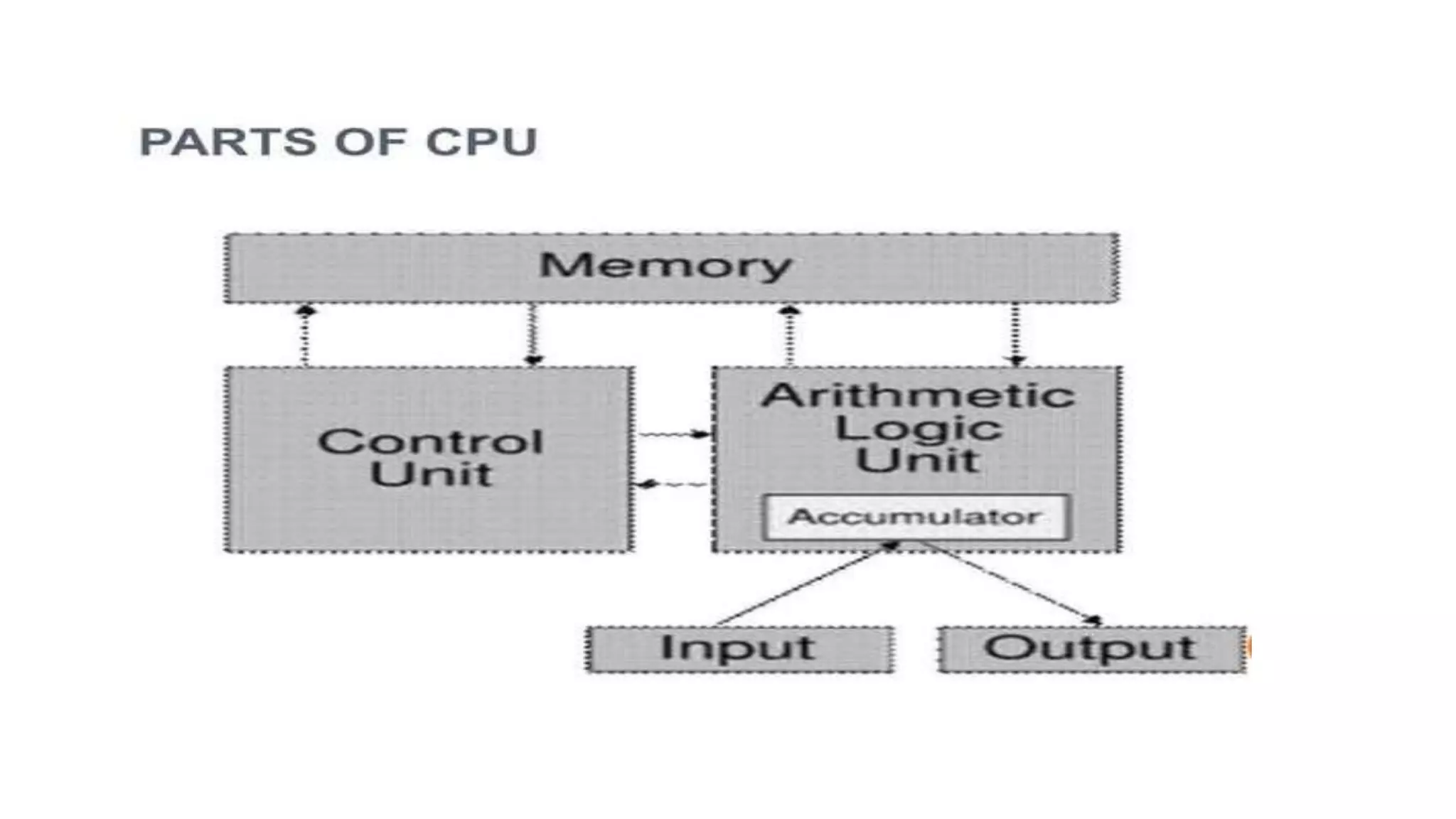 PARTS OF CPU

Memory

Control Unit

Arithmetic Logic Unit

Accumulator

Input

Output